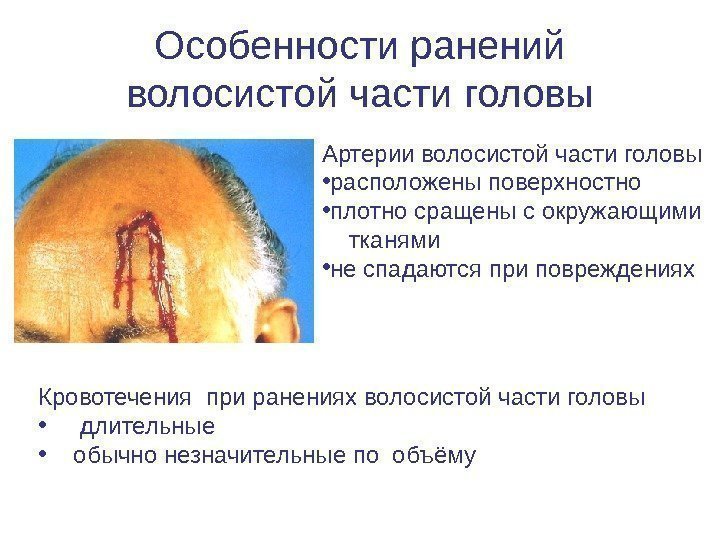 Особенности ранений волосистой части головы

Артерии волосистой части головы
•расположены поверхностно
•плотно сращены с окружающими тканями
•не спадаются при повреждениях

Кровотечения при ранениях волосистой части головы
• длительные
• обычно незначительные по объёму